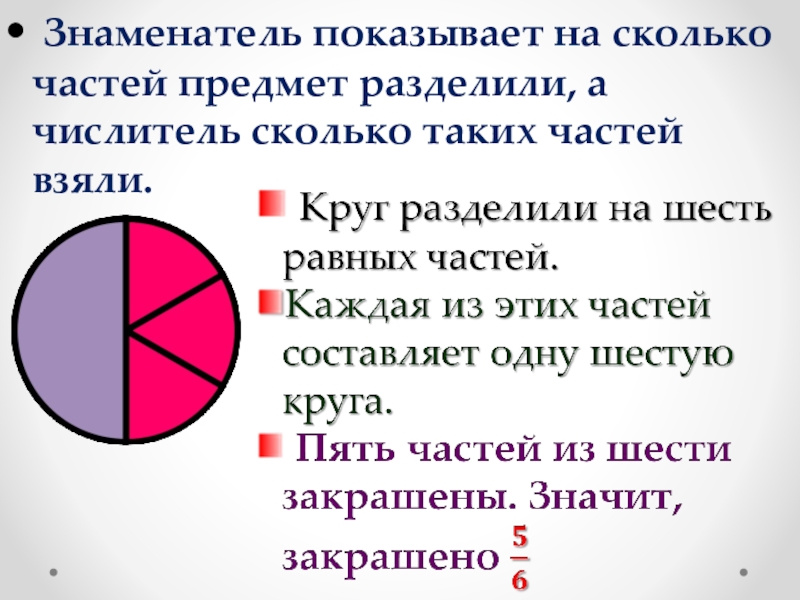 • Знаменатель показывает на сколько частей предмет разделили, а числитель сколько таких частей взяли.

Круг разделили на шесть равных частей.

Каждая из этих частей составляет одну шестую круга.

Пять частей из шести закрашены. Значит, закрашено $\frac{5}{6}$